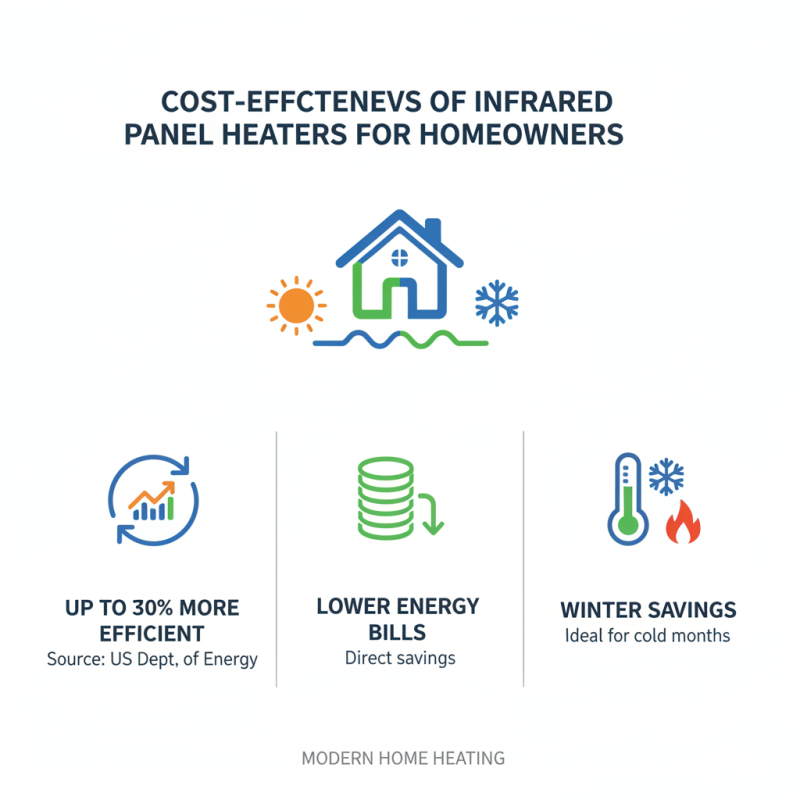 COST-EFFCTENEVS OF INFRARED PANEL HEATERS FOR HOMEOWNERS

UP TO 30% MORE EFFICIENT
Source: US Dept, of Energy

LOWER ENERGY BILLS
Direct savings

WINTER SAVINGS
Ideal for cold months

MODERN HOME HEATING